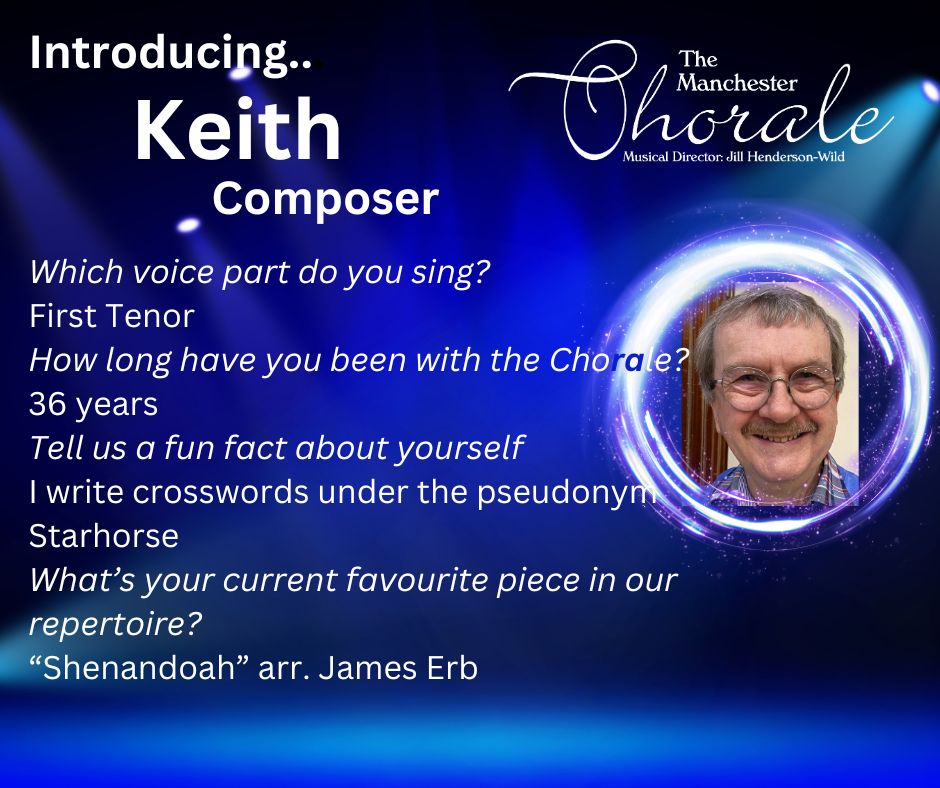 Introducing..
Keith
Composer

The Manchester Chorale
Musical Director: Jill Henderson-Wild

Which voice part do you sing?
First Tenor
How long have you been with the Chorale?
36 years
Tell us a fun fact about yourself
I write crosswords under the pseudonym Starhorse
What's your current favourite piece in our repertoire?
"Shenandoah" arr. James Erb